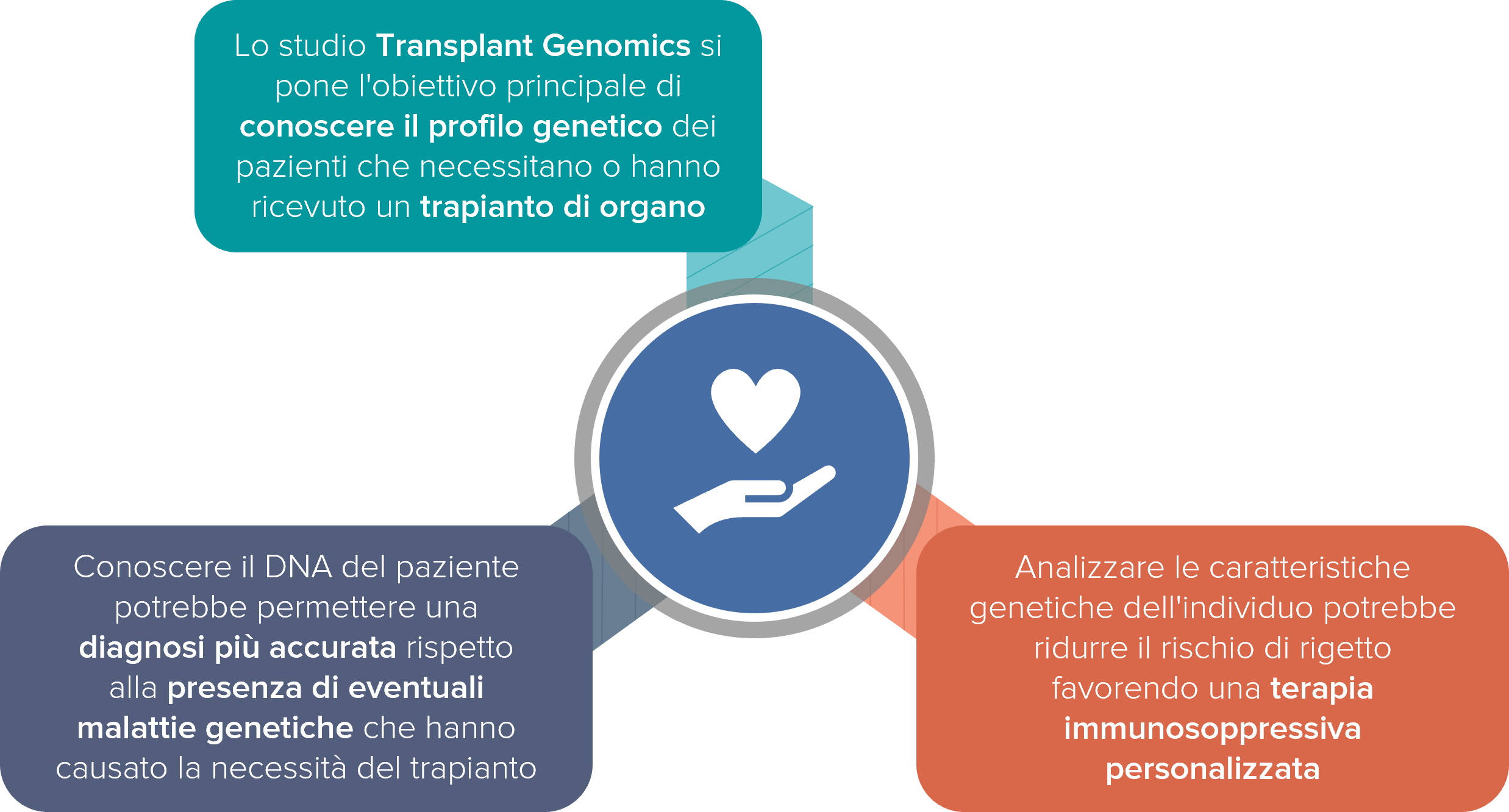 Lo studio Transplant Genomics si pone l'obiettivo principale di conoscere il profilo genetico dei pazienti che necessitano o hanno ricevuto un trapianto di organo

Conoscere il DNA del paziente potrebbe permettere una diagnosi più accurata rispetto alla presenza di eventuali malattie genetiche che hanno causato la necessità del trapianto

Analizzare le caratteristiche genetiche dell'individuo potrebbe ridurre il rischio di rigetto favorendo una terapia immunosoppressiva personalizzata